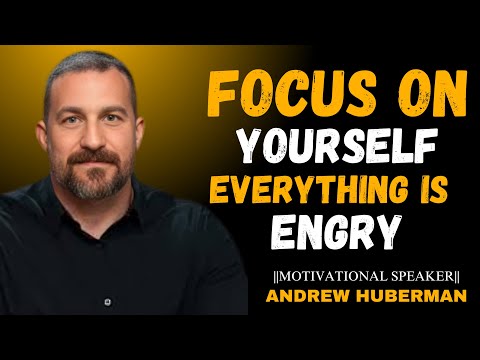 FOCUS ON
YOURSELF
EVERYTHING IS
ENGRY

||MOTIVATIONAL SPEAKER||
ANDREW HUBERMAN